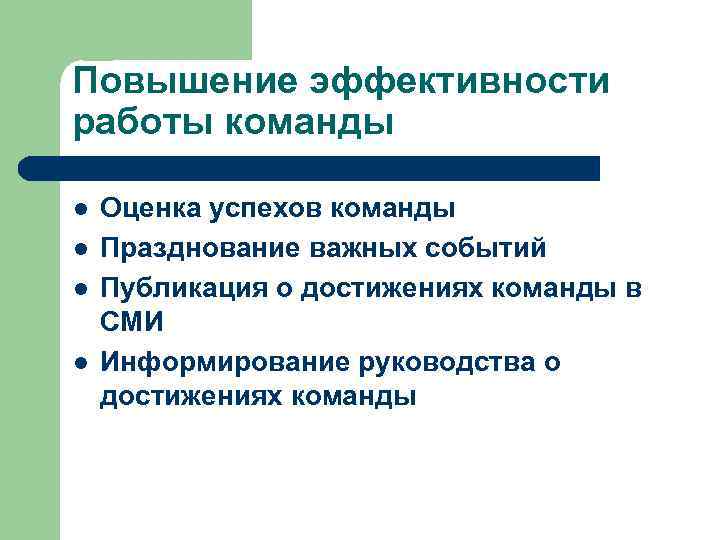 Повышение эффективности работы команды

- Оценка успехов команды
- Празднование важных событий
- Публикация о достижениях команды в СМИ
- Информирование руководства о достижениях команды